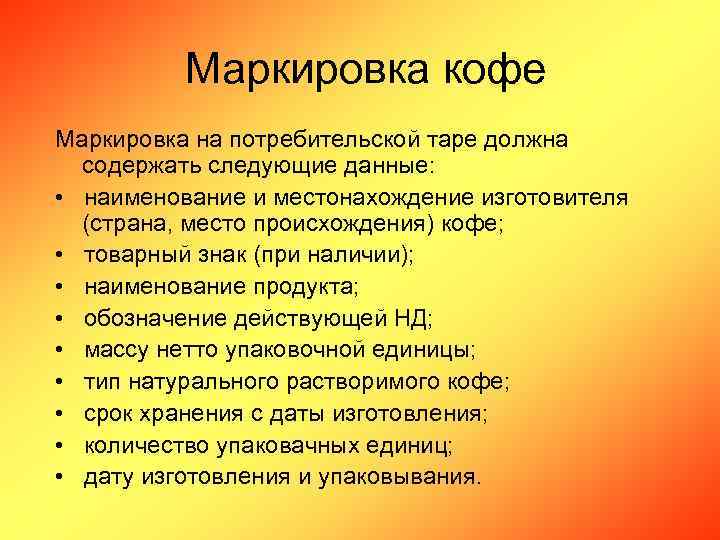 Маркировка кофе

Маркировка на потребительской таре должна содержать следующие данные:

• наименование и местонахождение изготовителя (страна, место происхождения) кофе;
• товарный знак (при наличии);
• наименование продукта;
• обозначение действующей НД;
• массу нетто упаковочной единицы;
• тип натурального растворимого кофе;
• срок хранения с даты изготовления;
• количество упаковачных единиц;
• дату изготовления и упаковывания.